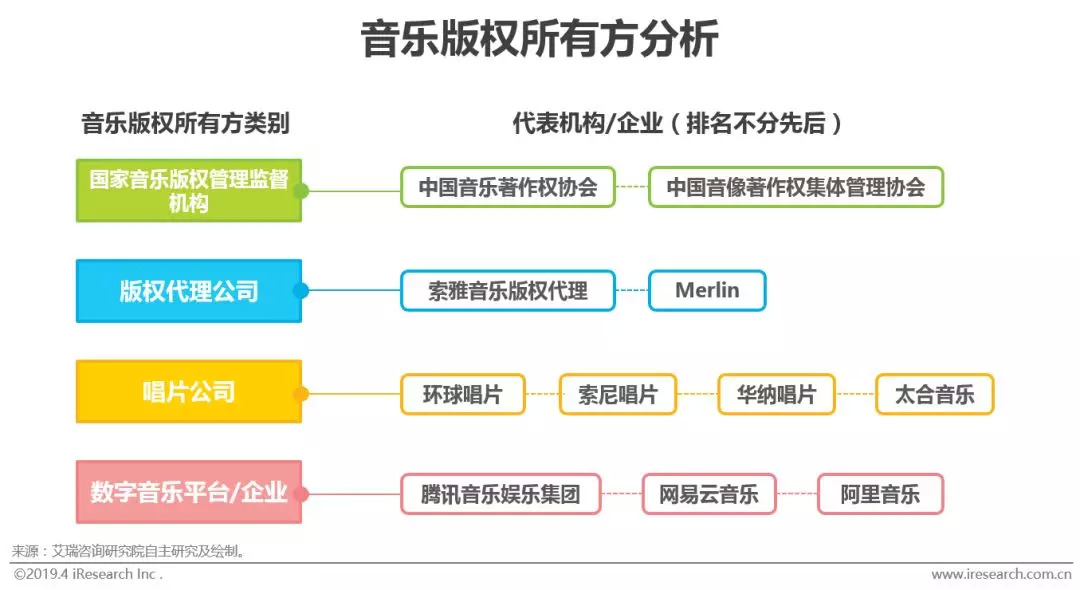 音乐版权所有方分析

音乐版权所有方类别

代表机构/企业（排名不分先后）

国家音乐版权管理监督机构

中国音乐著作权协会

中国音像著作权集体管理协会

版权代理公司

索雅音乐版权代理

Merlin

唱片公司

环球唱片

索尼唱片

华纳唱片

太合音乐

数字音乐平台/企业

腾讯音乐娱乐集团

网易云音乐

阿里音乐

来源：艾瑞咨询研究院自主研究及绘制。

©2019.4 iResearch Inc .

www.iresearch.com.cn